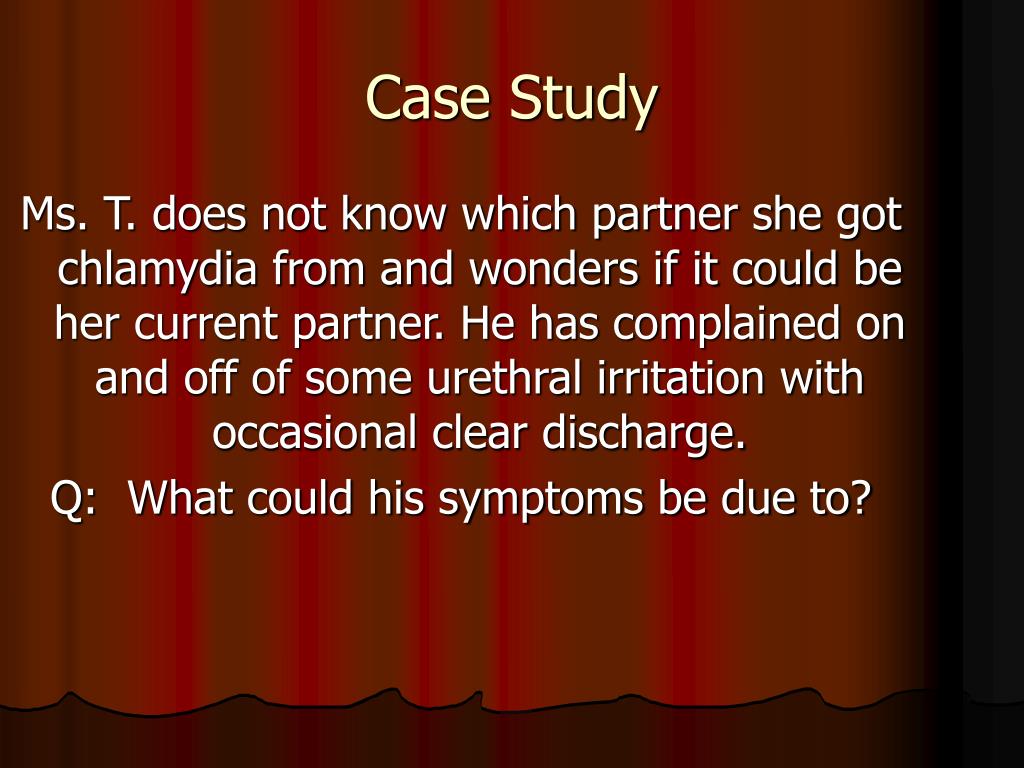 Case Study

Ms. T. does not know which partner she got chlamydia from and wonders if it could be her current partner. He has complained on and off of some urethral irritation with occasional clear discharge.

Q: What could his symptoms be due to?